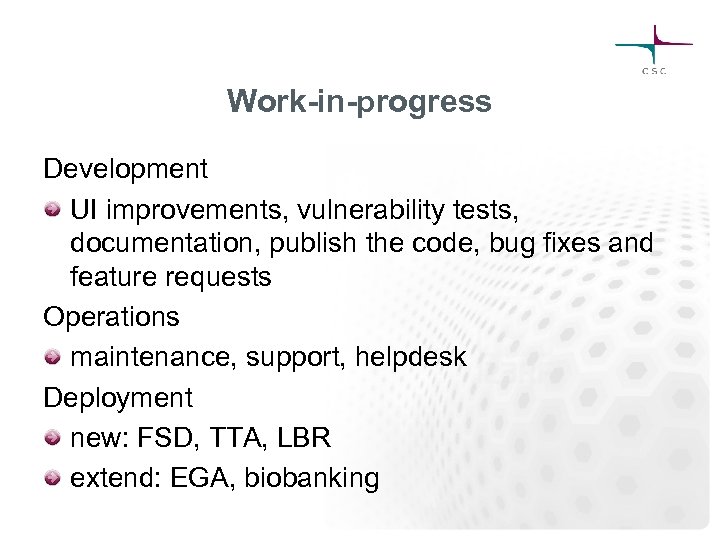 CSC

Work-in-progress

Development

UI improvements, vulnerability tests, documentation, publish the code, bug fixes and feature requests

Operations

maintenance, support, helpdesk

Deployment

new: FSD, TTA, LBR

extend: EGA, biobanking